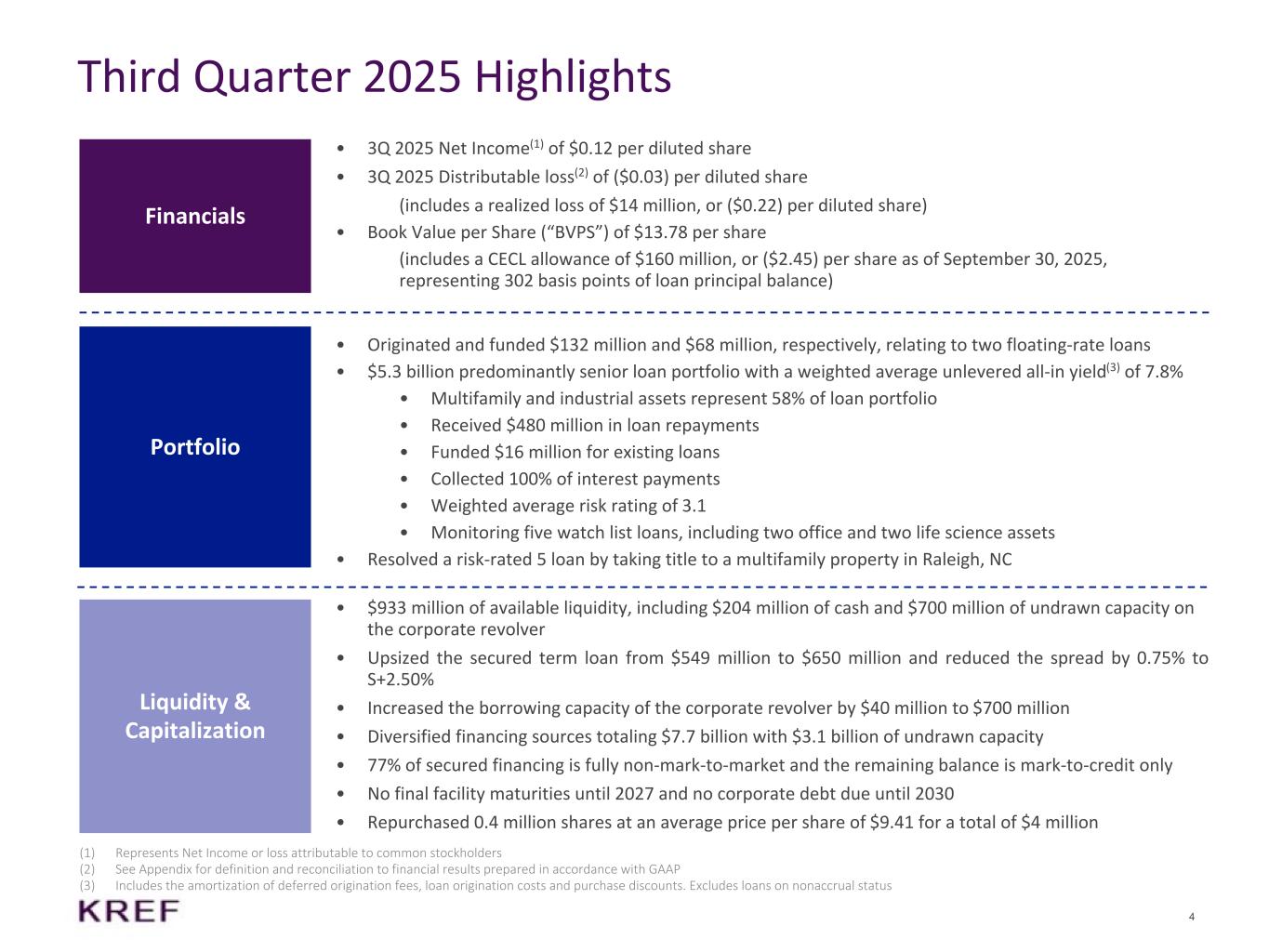 Third Quarter 2025 Highlights

Financials

• 3Q 2025 Net Income$^{(1)}$ of \$0.12 per diluted share
• 3Q 2025 Distributable loss$^{(2)}$ of (\$0.03) per diluted share
(includes a realized loss of \$14 million, or (\$0.22) per diluted share)
• Book Value per Share (“BVPS”) of \$13.78 per share
(includes a CECL allowance of \$160 million, or (\$2.45) per share as of September 30, 2025, representing 302 basis points of loan principal balance)

Portfolio

• Originated and funded \$132 million and \$68 million, respectively, relating to two floating-rate loans
• \$5.3 billion predominantly senior loan portfolio with a weighted average unlevered all-in yield$^{(3)}$ of 7.8%
• Multifamily and industrial assets represent 58% of loan portfolio
• Received \$480 million in loan repayments
• Funded \$16 million for existing loans
• Collected 100% of interest payments
• Weighted average risk rating of 3.1
• Monitoring five watch list loans, including two office and two life science assets
• Resolved a risk-rated 5 loan by taking title to a multifamily property in Raleigh, NC

Liquidity & Capitalization

• \$933 million of available liquidity, including \$204 million of cash and \$700 million of undrawn capacity on the corporate revolver
• Upsized the secured term loan from \$549 million to \$650 million and reduced the spread by 0.75% to S+2.50%
• Increased the borrowing capacity of the corporate revolver by \$40 million to \$700 million
• Diversified financing sources totaling \$7.7 billion with \$3.1 billion of undrawn capacity
• 77% of secured financing is fully non-mark-to-market and the remaining balance is mark-to-credit only
• No final facility maturities until 2027 and no corporate debt due until 2030
• Repurchased 0.4 million shares at an average price per share of \$9.41 for a total of \$4 million

(1) Represents Net Income or loss attributable to common stockholders
(2) See Appendix for definition and reconciliation to financial results prepared in accordance with GAAP
(3) Includes the amortization of deferred origination fees, loan origination costs and purchase discounts. Excludes loans on nonaccrual status

KREF

4